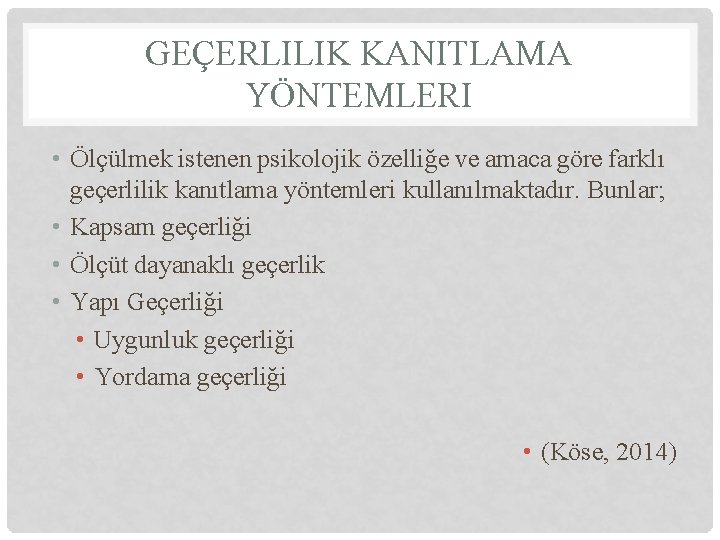 GEÇERLILIK KANITLAMA YÖNTEMLERI

• Ölçülmek istenen psikolojik özelliğe ve amaca göre farklı geçerlilik kanıtlama yöntemleri kullanılmaktadır. Bunlar;
• Kapsam geçerliği
• Ölçüt dayanaklı geçerlik
• Yapı Geçerliği
• Uygunluk geçerliği
• Yordama geçerliği

• (Köse, 2014)